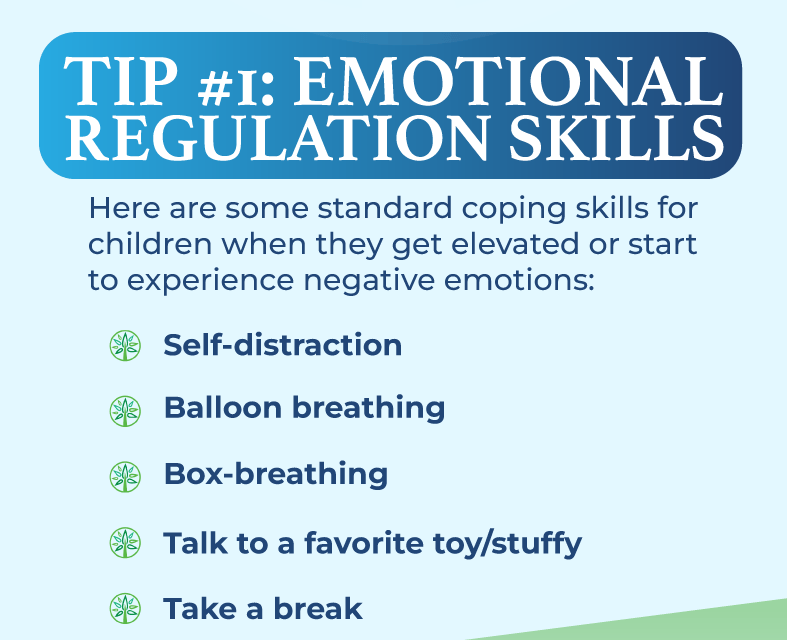 TIP #1: EMOTIONAL REGULATION SKILLS

Here are some standard coping skills for children when they get elevated or start to experience negative emotions:

Self-distraction

Balloon breathing

Box-breathing

Talk to a favorite toy/stuffy

Take a break